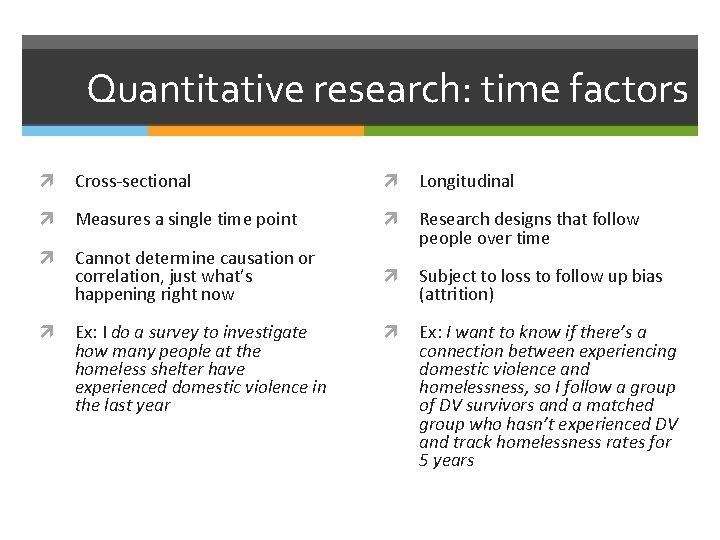 Quantitative research: time factors

Cross-sectional

Measures a single time point

Cannot determine causation or correlation, just what's happening right now

Ex: I do a survey to investigate how many people at the homeless shelter have experienced domestic violence in the last year

Longitudinal

Research designs that follow people over time

Subject to loss to follow up bias (attrition)

Ex: I want to know if there's a connection between experiencing domestic violence and homelessness, so I follow a group of DV survivors and a matched group who hasn't experienced DV and track homelessness rates for 5 years